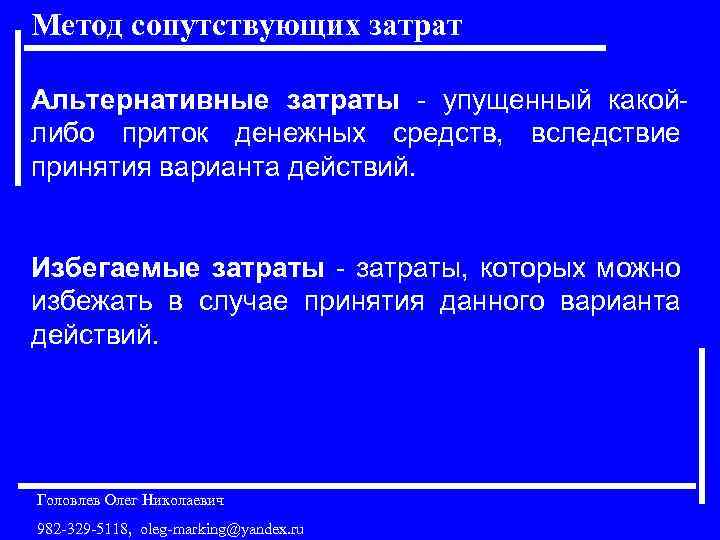 Метод сопутствующих затрат

Альтернативные затраты - упущенный какой-либо приток денежных средств, вследствие принятия варианта действий.

Избегаемые затраты - затраты, которых можно избежать в случае принятия данного варианта действий.

Головлев Олег Николаевич

982-329-5118, oleg-marking@yandex.ru